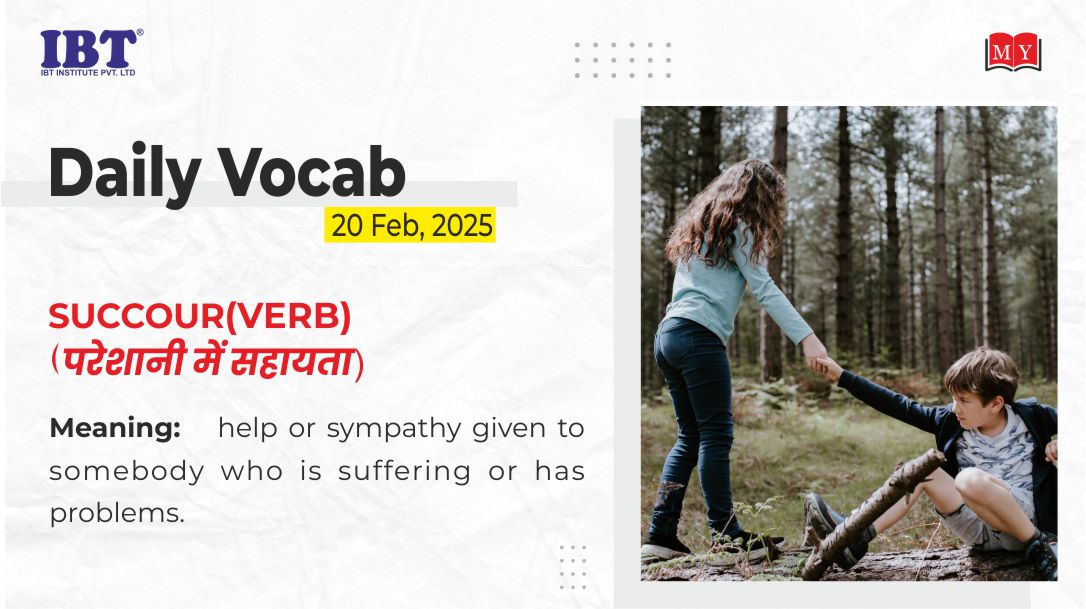 IBT®
IBT INSTITUTE PVT. LTD

MY

Daily Vocab
20 Feb, 2025

SUCCOUR(VERB)
(परेशानी में सहायता)

Meaning: help or sympathy given to somebody who is suffering or has problems.